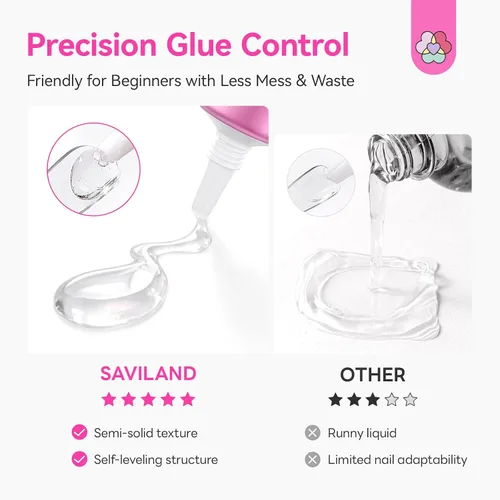 Precision Glue Control

Friendly for Beginners with Less Mess & Waste

SAVILAND

Semi-solid texture

Self-leveling structure

OTHER

Runny liquid

Limited nail adaptability